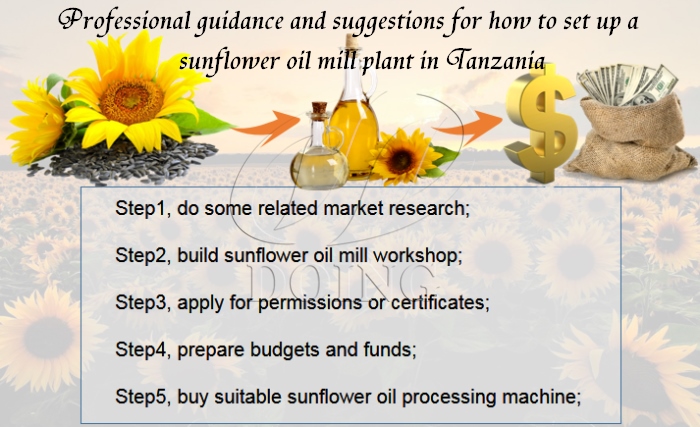 Professional guidance and suggestions for how to set up a sunflower oil mill plant in Tanzania

DOING

Step1, do some related market research;

Step2, build sunflower oil mill workshop;

Step3, apply for permissions or certificates;

Step4, prepare budgets and funds;

Step5, buy suitable sunflower oil processing machine;